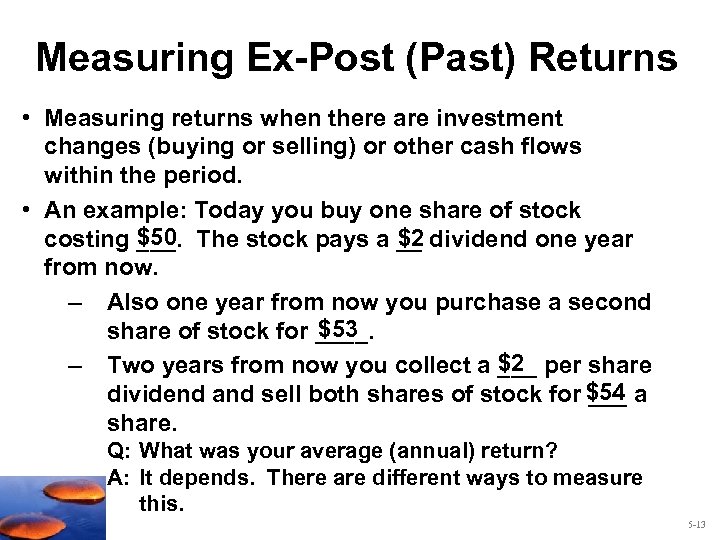 Measuring Ex-Post (Past) Returns

• Measuring returns when there are investment changes (buying or selling) or other cash flows within the period.

• An example: Today you buy one share of stock costing \$50. The stock pays a \$2 dividend one year from now.

– Also one year from now you purchase a second share of stock for \$53.

– Two years from now you collect a \$2 per share dividend and sell both shares of stock for \$54 a share.

Q: What was your average (annual) return?

A: It depends. There are different ways to measure this.

5-13